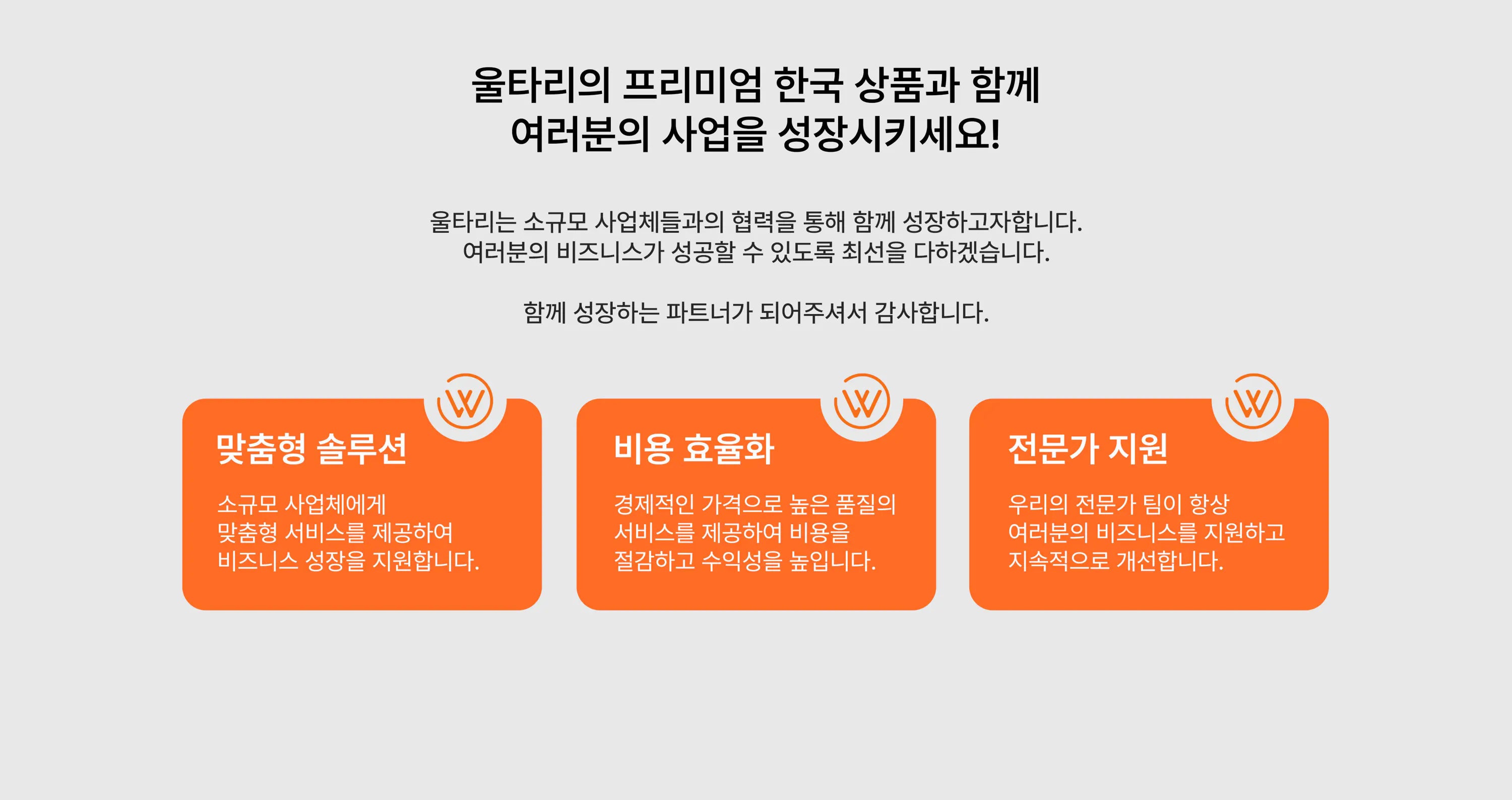 울타리의 프리미엄 한국 상품과 함께
여러분의 사업을 성장시키세요!

울타리는 소규모 사업체들과의 협력을 통해 함께 성장하고자합니다.
여러분의 비즈니스가 성공할 수 있도록 최선을 다하겠습니다.

함께 성장하는 파트너가 되어주셔서 감사합니다.

맞춤형 솔루션

소규모 사업체에게
맞춤형 서비스를 제공하여
비즈니스 성장을 지원합니다.

비용 효율화

경제적인 가격으로 높은 품질의
서비스를 제공하여 비용을
절감하고 수익성을 높입니다.

전문가 지원

우리의 전문가 팀이 항상
여러분의 비즈니스를 지원하고
지속적으로 개선합니다.